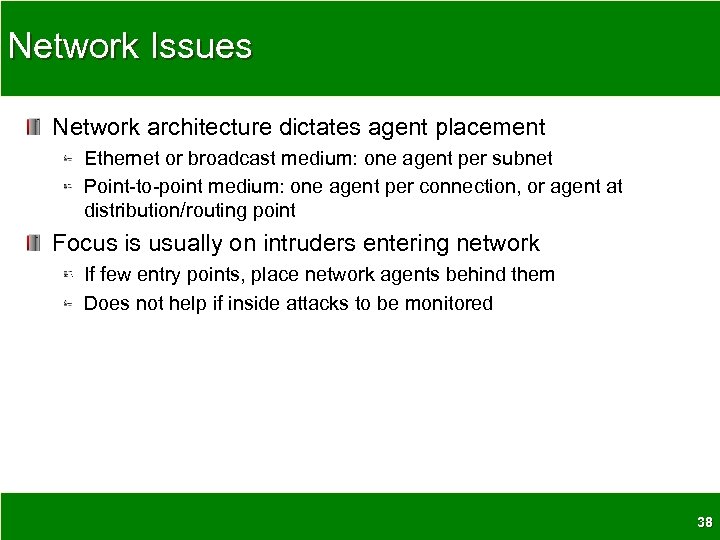 Network Issues

Network architecture dictates agent placement

Ethernet or broadcast medium: one agent per subnet

Point-to-point medium: one agent per connection, or agent at distribution/routing point

Focus is usually on intruders entering network

If few entry points, place network agents behind them

Does not help if inside attacks to be monitored

38